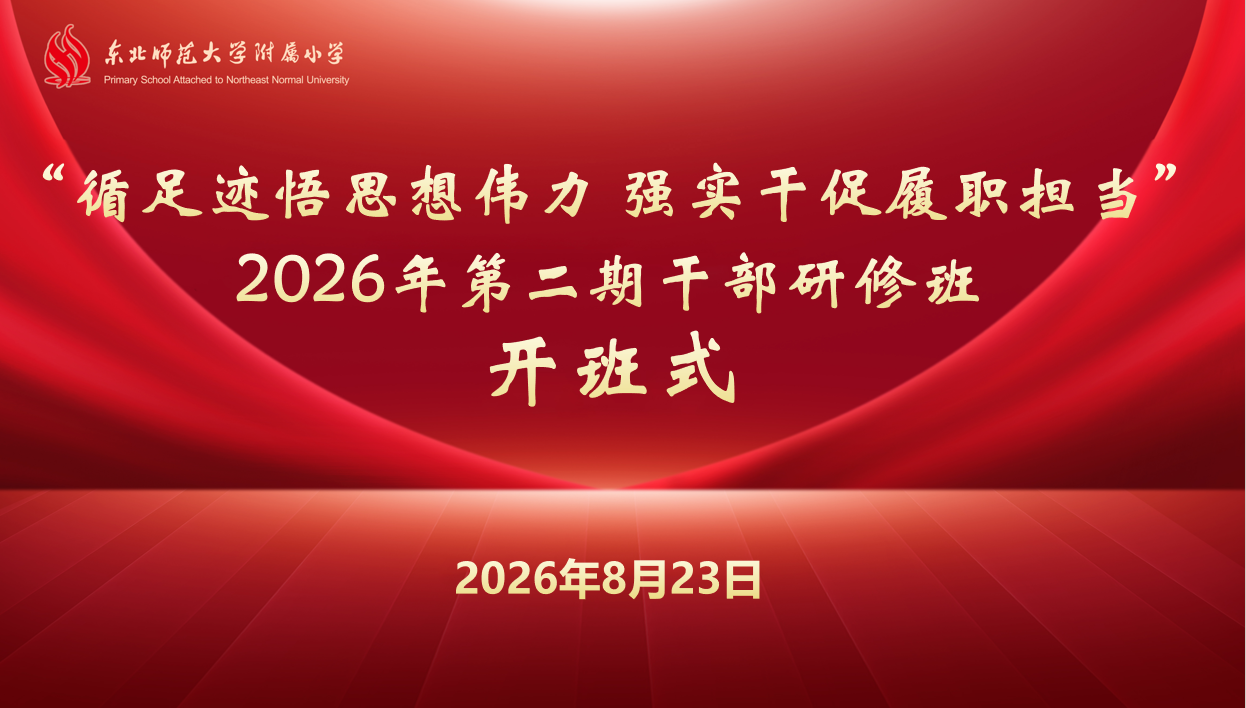 东北师范大学附属小学
Primary School Attached to Northeast Normal University

“循足迹悟思想伟力 强实干促履职担当”
2026年第二期干部研修班
开班式

2026年8月23日